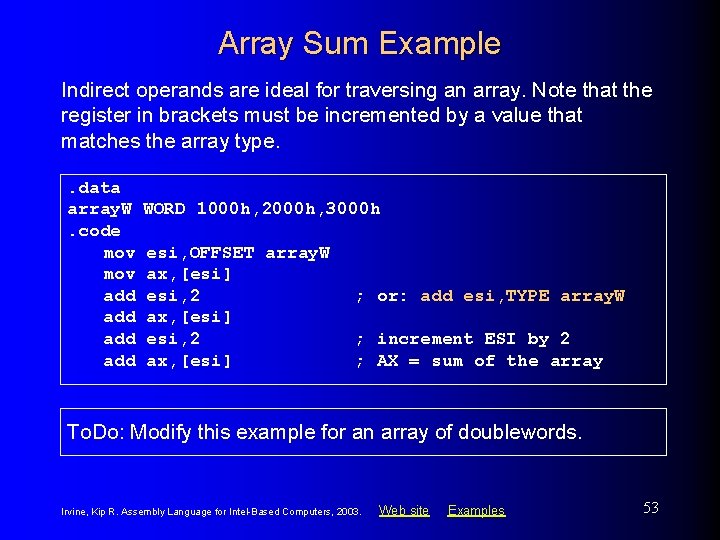 Array Sum Example

Indirect operands are ideal for traversing an array. Note that the register in brackets must be incremented by a value that matches the array type.

.data
arrayW WORD 1000h,2000h,3000h
.code
    mov esi,OFFSET arrayW
    mov ax,[esi]
    add esi,2                ; or: add esi,TYPE arrayW
    add ax,[esi]
    add esi,2                ; increment ESI by 2
    add ax,[esi]             ; AX = sum of the array

ToDo: Modify this example for an array of doublewords.

Irvine, Kip R. Assembly Language for Intel-Based Computers, 2003. Web site Examples

53